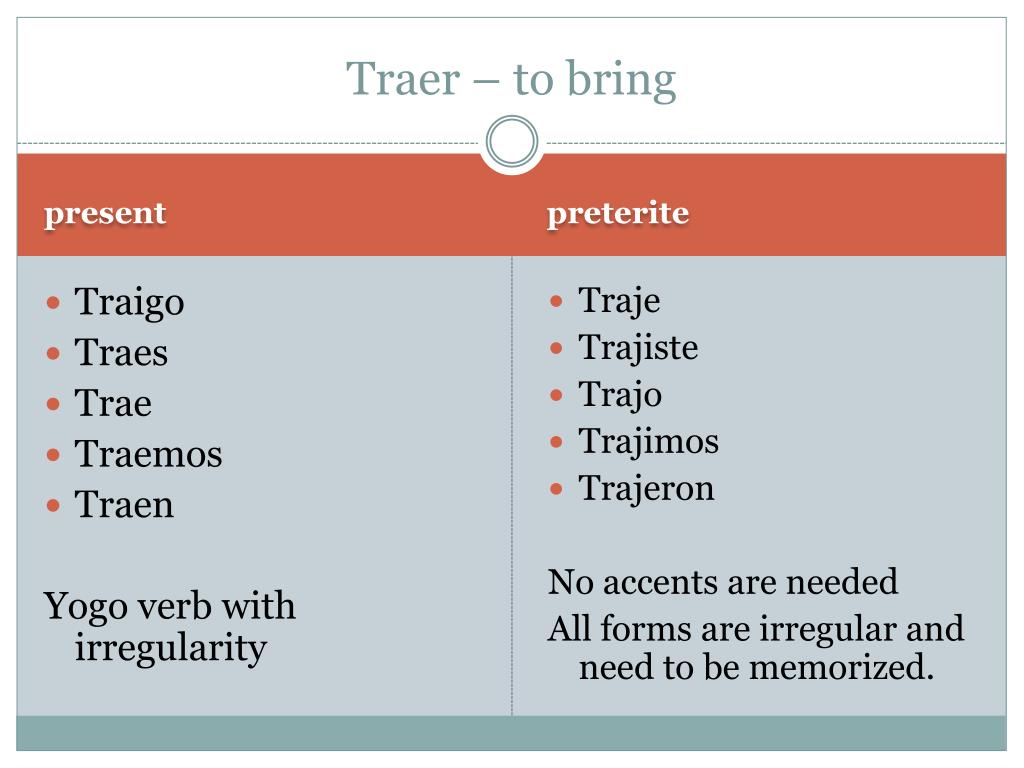 Traer – to bring

present

- Traigo
- Traes
- Trae
- Traemos
- Traen

Yogo verb with irregularity

preterite

- Traje
- Trajiste
- Trajo
- Trajimos
- Trajeron

No accents are needed

All forms are irregular and need to be memorized.